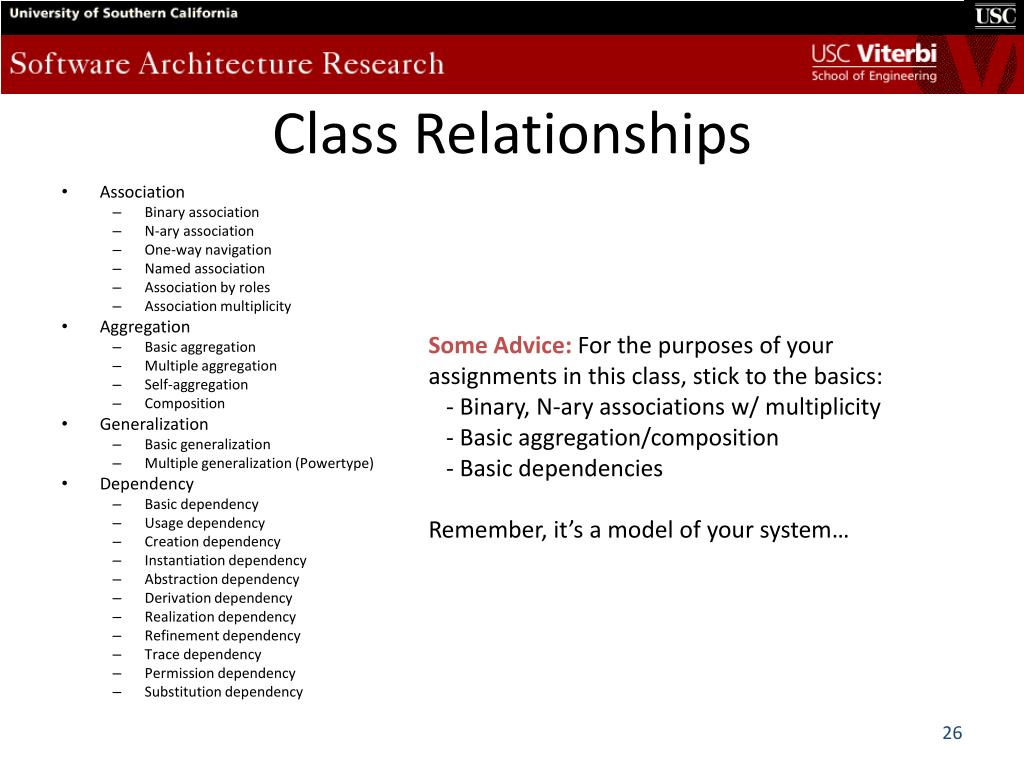 University of Southern California

USC

Software Architecture Research

USC Viterbi
School of Engineering

Class Relationships

• Association
– Binary association
– N-ary association
– One-way navigation
– Named association
– Association by roles
– Association multiplicity
• Aggregation
– Basic aggregation
– Multiple aggregation
– Self-aggregation
– Composition
• Generalization
– Basic generalization
– Multiple generalization (Powertype)
• Dependency
– Basic dependency
– Usage dependency
– Creation dependency
– Instantiation dependency
– Abstraction dependency
– Derivation dependency
– Realization dependency
– Refinement dependency
– Trace dependency
– Permission dependency
– Substitution dependency

Some Advice: For the purposes of your assignments in this class, stick to the basics:
- Binary, N-ary associations w/ multiplicity
- Basic aggregation/composition
- Basic dependencies

Remember, it's a model of your system…

26